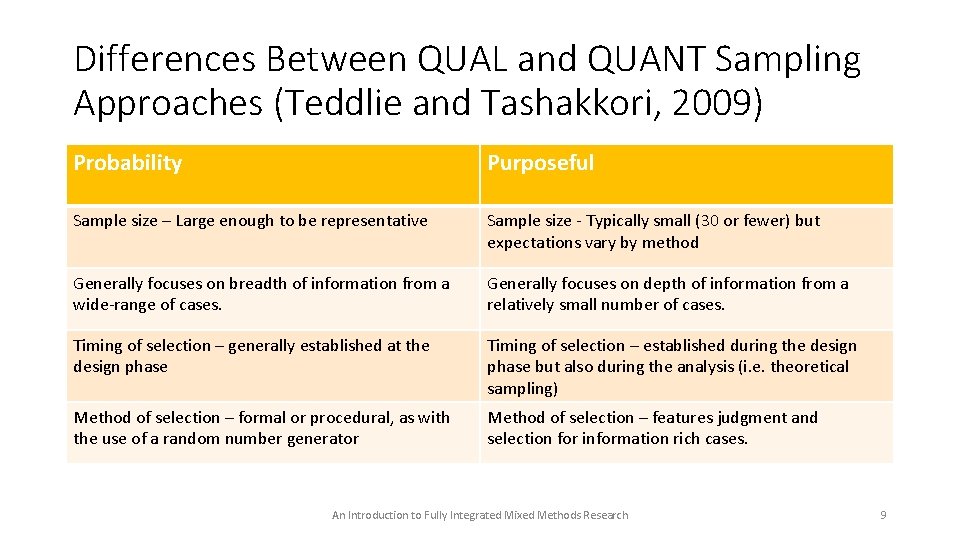 Differences Between QUAL and QUANT Sampling Approaches (Teddlie and Tashakkori, 2009)

| Probability | Purposeful |
|---|---|
| Sample size – Large enough to be representative | Sample size - Typically small (30 or fewer) but expectations vary by method |
| Generally focuses on breadth of information from a wide-range of cases. | Generally focuses on depth of information from a relatively small number of cases. |
| Timing of selection – generally established at the design phase | Timing of selection – established during the design phase but also during the analysis (i.e. theoretical sampling) |
| Method of selection – formal or procedural, as with the use of a random number generator | Method of selection – features judgment and selection for information rich cases. |

An Introduction to Fully Integrated Mixed Methods Research

9